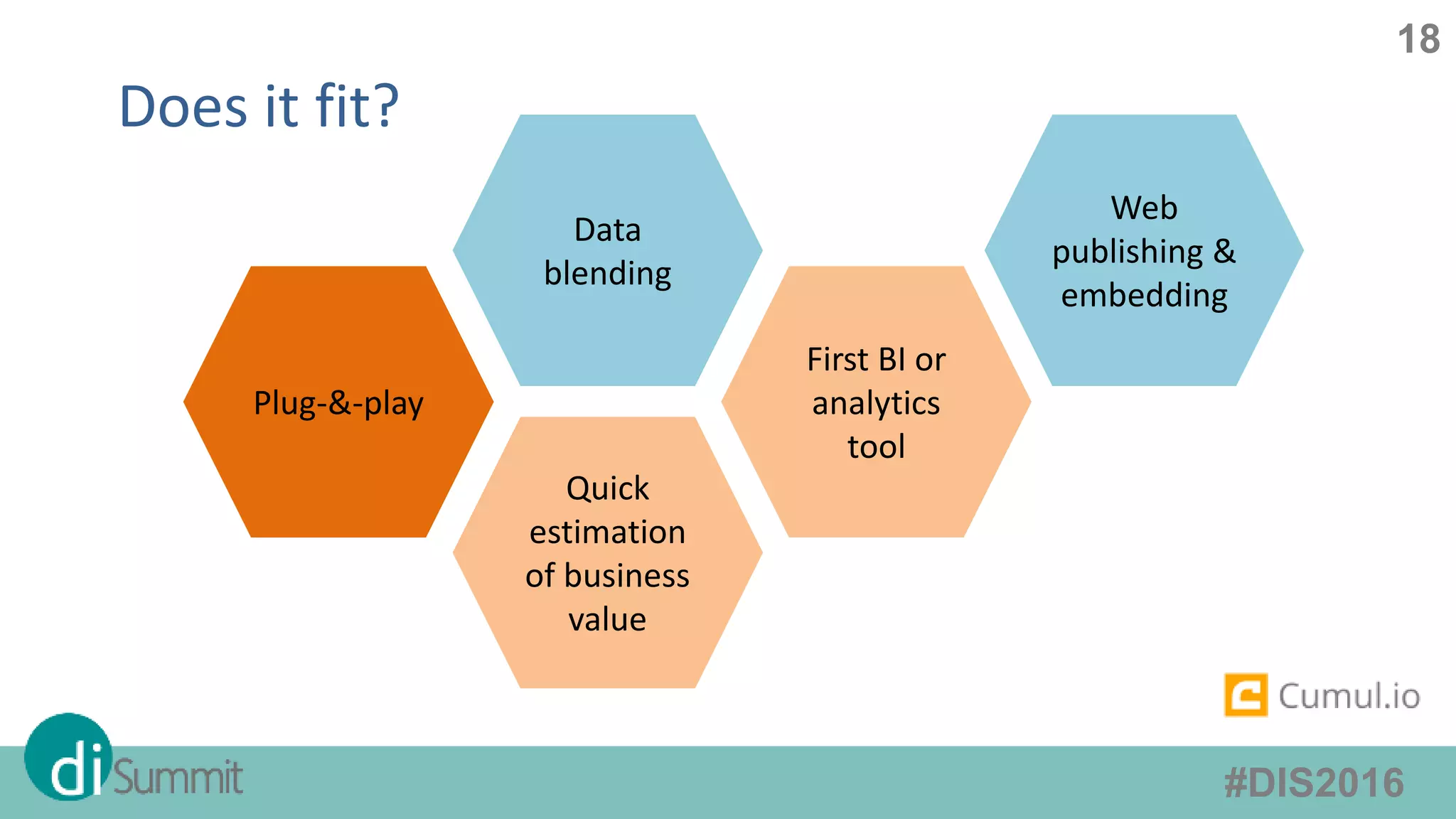 18

Does it fit?

Plug-&-play

Data blending

Quick estimation of business value

First BI or analytics tool

Web publishing & embedding

Cumul.io

di Summit

#DIS2016